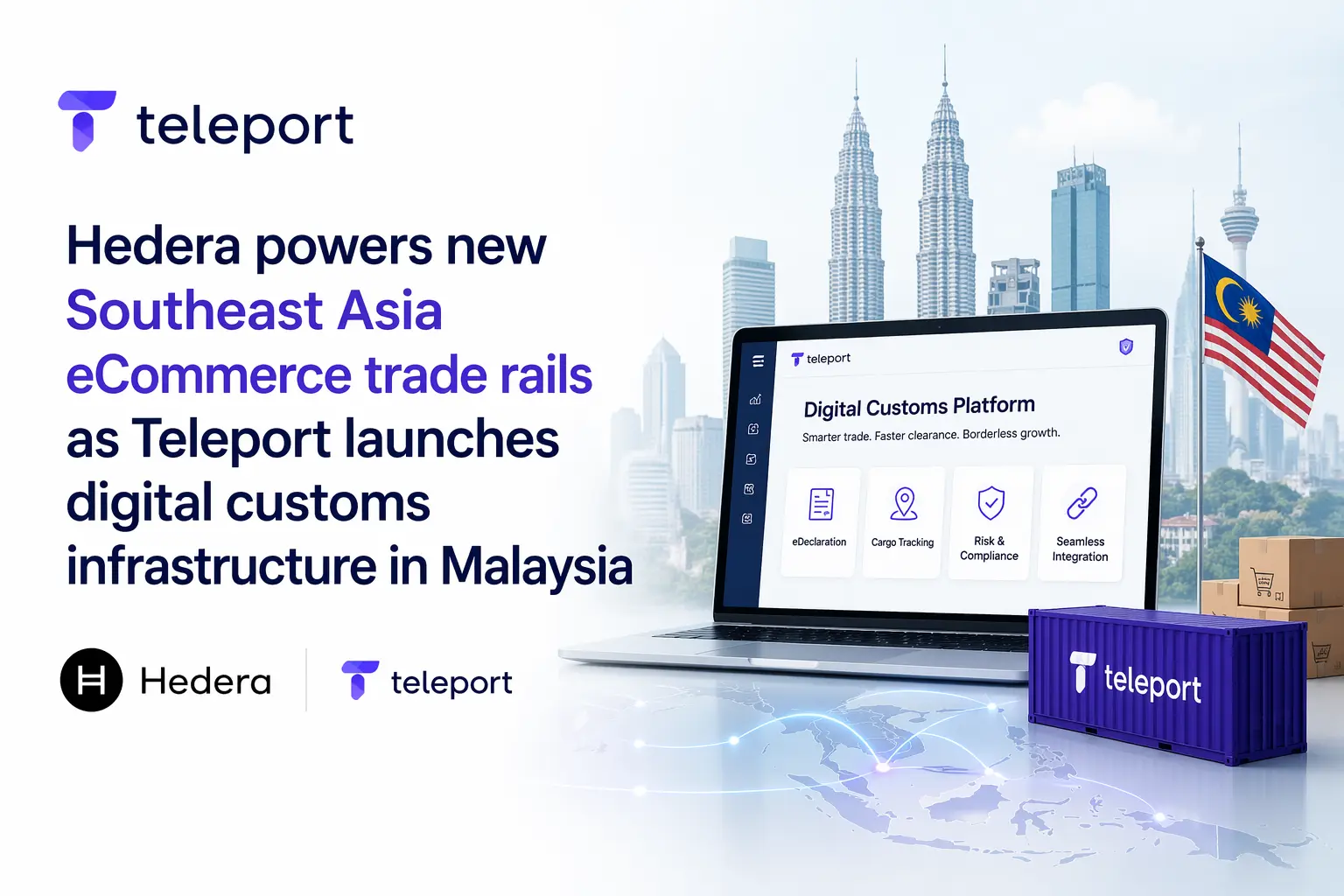 teleport

Hedera powers new Southeast Asia eCommerce trade rails as Teleport launches digital customs infrastructure in Malaysia

Hedera

teleport

teleport

Digital Customs Platform

Smarter trade. Faster clearance. Borderless growth.

eDeclaration

Cargo Tracking

Risk & Compliance

Seamless Integration

teleport